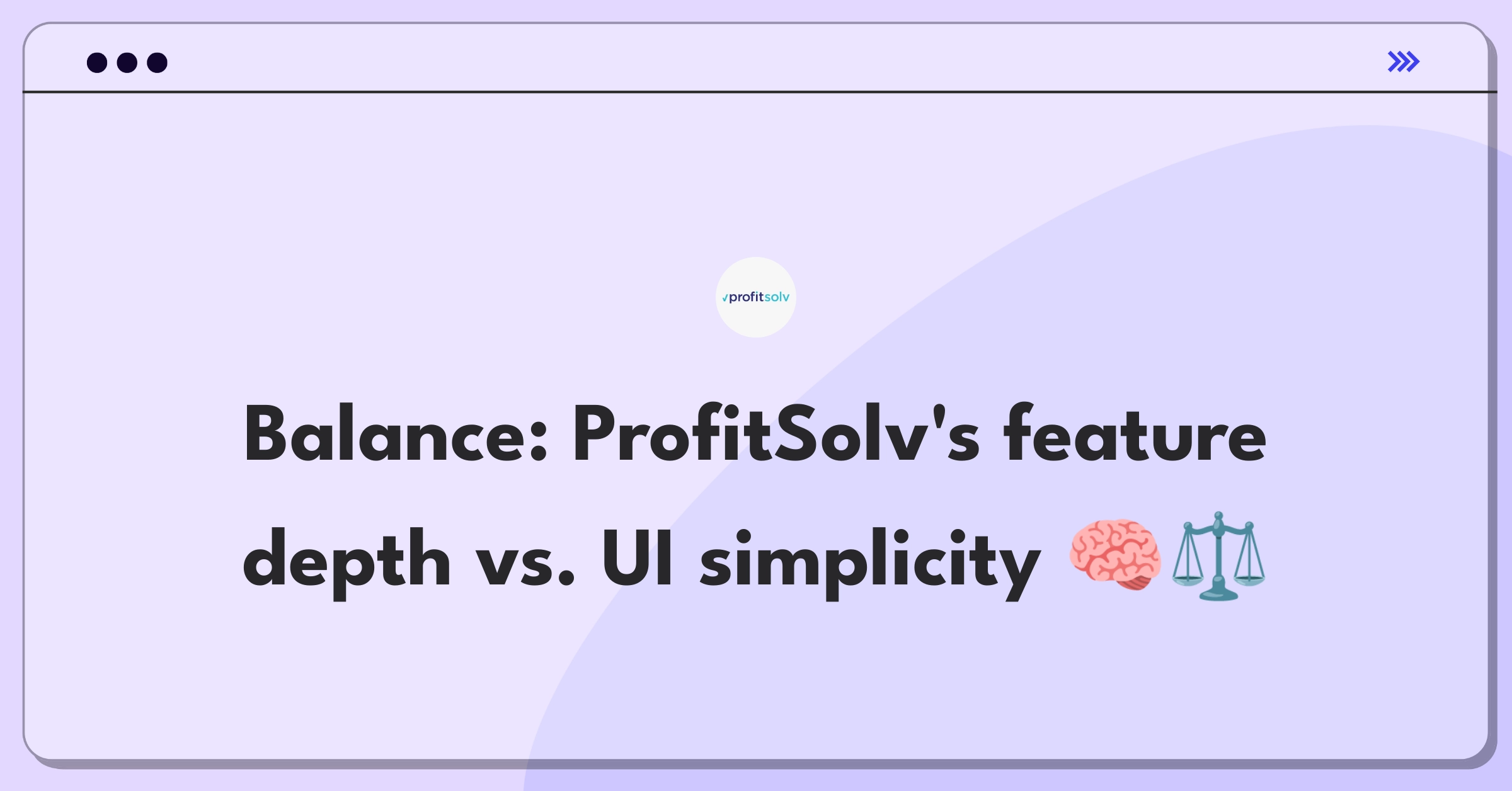 profitsolv

Balance: ProfitSolv's feature depth vs. UI simplicity 🧠⚖️